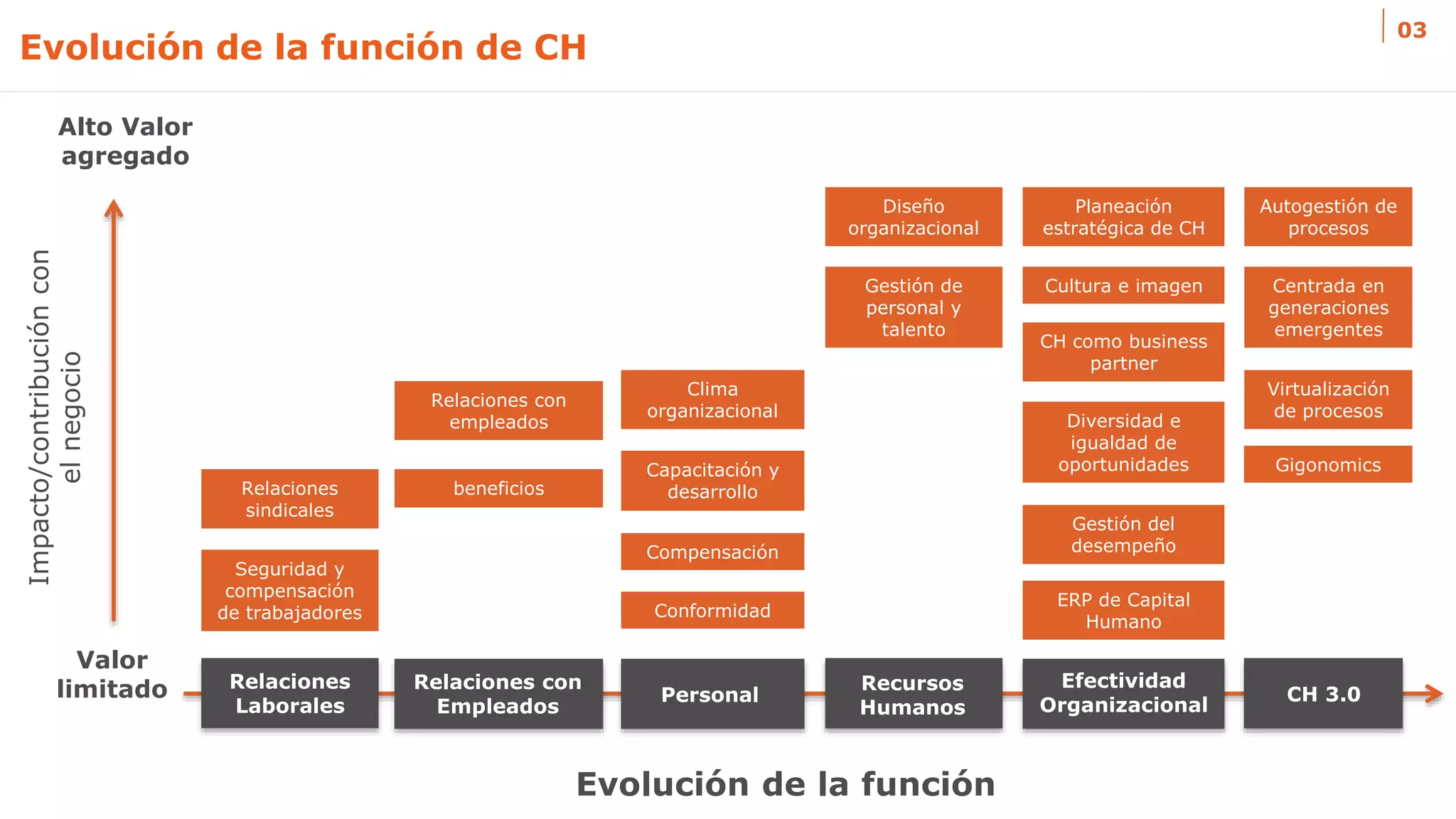 Evolución de la función de CH

03

Alto Valor agregado

Impacto/contribución con el negocio

Valor limitado

Relaciones sindicales

Seguridad y compensación de trabajadores

Relaciones Laborales

Relaciones con empleados

beneficios

Relaciones con Empleados

Clima organizacional

Capacitación y desarrollo

Compensación

Conformidad

Personal

Diseño organizacional

Gestión de personal y talento

Recursos Humanos

Planeación estratégica de CH

Cultura e imagen

CH como business partner

Diversidad e igualdad de oportunidades

Gestión del desempeño

ERP de Capital Humano

Efectividad Organizacional

Autogestión de procesos

Centrada en generaciones emergentes

Virtualización de procesos

Gigonomics

CH 3.0

Evolución de la función